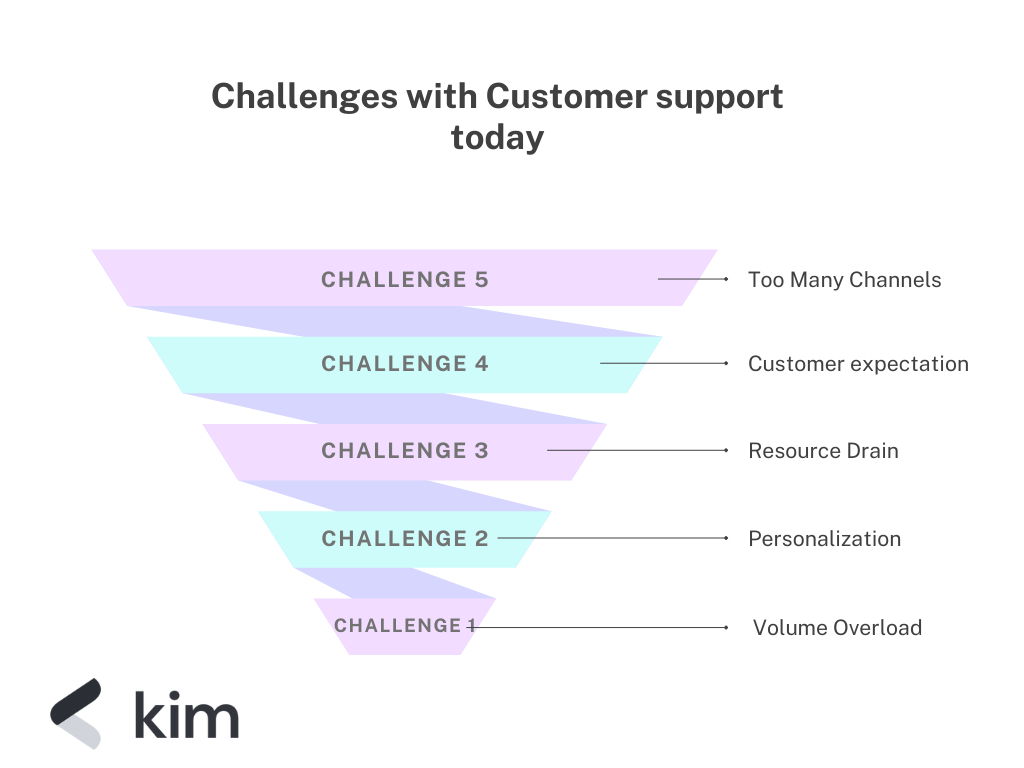 Challenges with Customer support today

CHALLENGE 5
Too Many Channels

CHALLENGE 4
Customer expectation

CHALLENGE 3
Resource Drain

CHALLENGE 2
Personalization

CHALLENGE 1
Volume Overload

kim